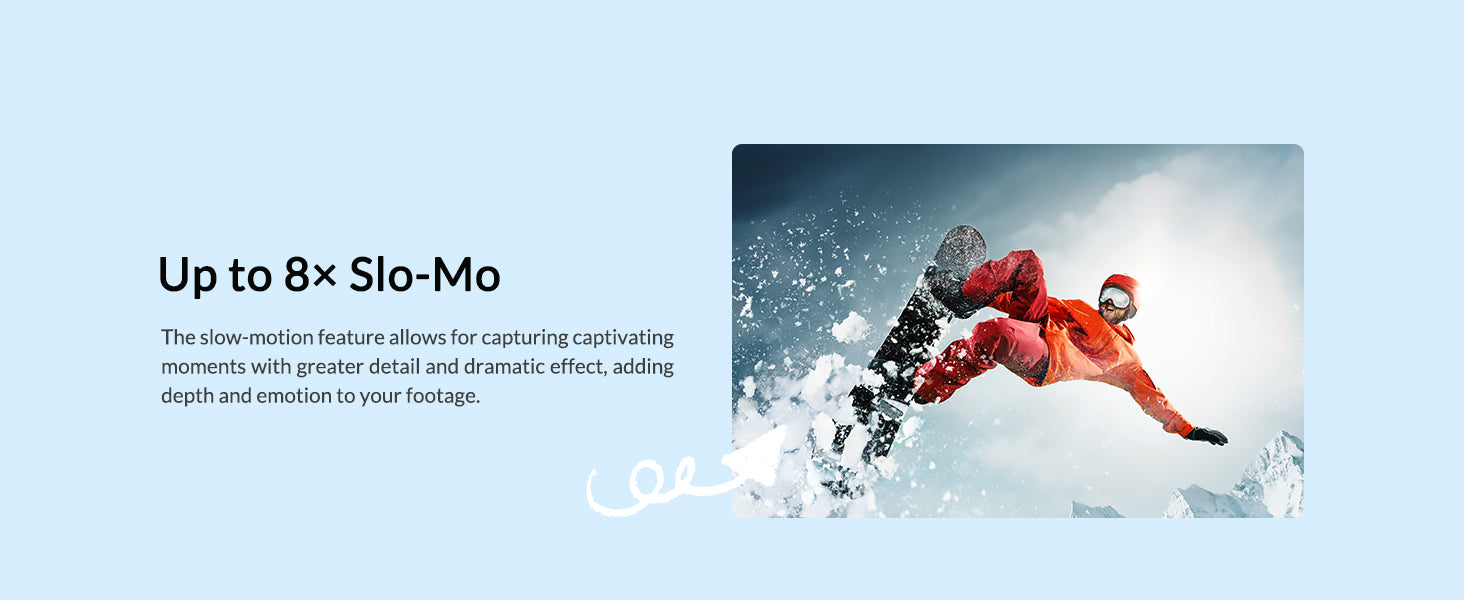 Up to 8× Slo-Mo

The slow-motion feature allows for capturing captivating moments with greater detail and dramatic effect, adding depth and emotion to your footage.